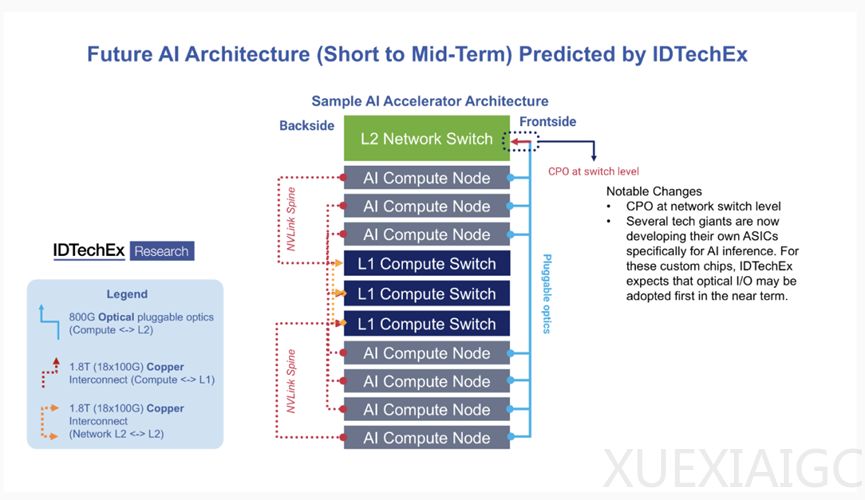 Future AI Architecture (Short to Mid-Term) Predicted by IDTechEx

Sample AI Accelerator Architecture

Backside

Frontside

L2 Network Switch

CPO at switch level

AI Compute Node

AI Compute Node

AI Compute Node

L1 Compute Switch

L1 Compute Switch

L1 Compute Switch

AI Compute Node

AI Compute Node

AI Compute Node

AI Compute Node

NVLink Spine

NVLink Spine

Pluggable optics

Notable Changes
• CPO at network switch level
• Several tech giants are now developing their own ASICs specifically for AI inference. For these custom chips, IDTechEx expects that optical I/O may be adopted first in the near term.

IDTechEx Research

Legend

800G Optical pluggable optics (Compute <-> L2)

1.8T (18x100G) Copper Interconnect (Compute <-> L1)

1.8T (18x100G) Copper Interconnect (Network L2 <-> L2)

XUEXIAIGC